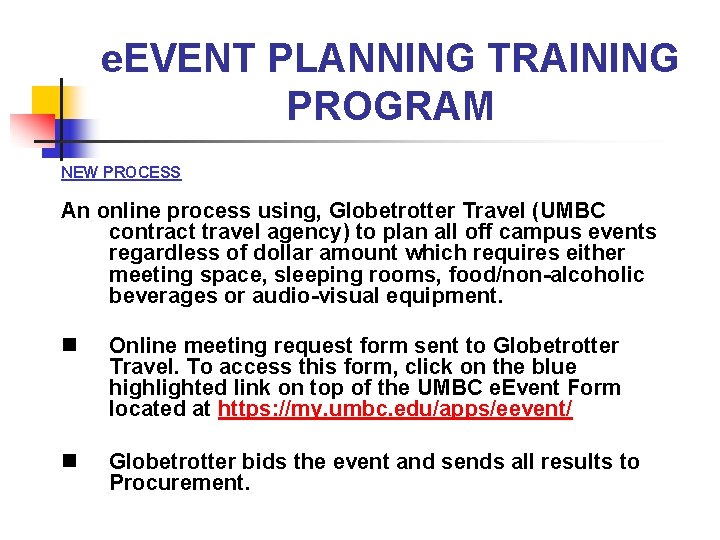 eEVENT PLANNING TRAINING PROGRAM

NEW PROCESS

An online process using, Globetrotter Travel (UMBC contract travel agency) to plan all off campus events regardless of dollar amount which requires either meeting space, sleeping rooms, food/non-alcoholic beverages or audio-visual equipment.

■ Online meeting request form sent to Globetrotter Travel. To access this form, click on the blue highlighted link on top of the UMBC eEvent Form located at https://my.umbc.edu/apps/eevent/

■ Globetrotter bids the event and sends all results to Procurement.